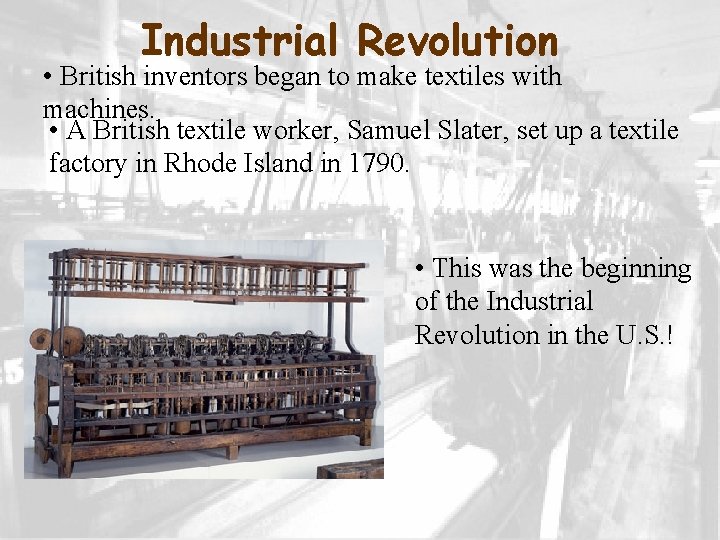 Industrial Revolution

• British inventors began to make textiles with machines.

• A British textile worker, Samuel Slater, set up a textile factory in Rhode Island in 1790.

• This was the beginning of the Industrial Revolution in the U.S.!